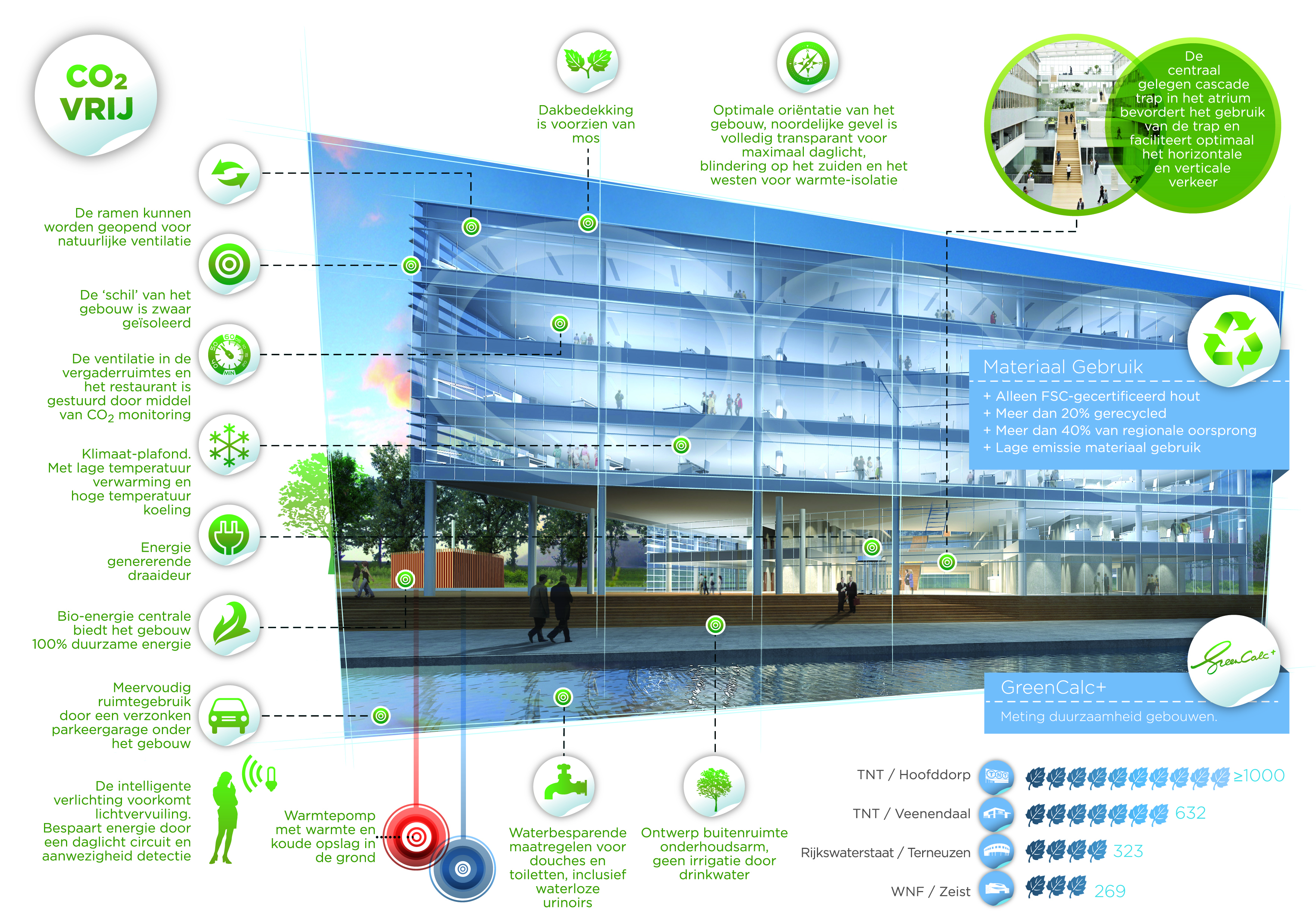 $CO_2$ VRIJ

Dakbedekking is voorzien van mos

Optimale oriëntatie van het gebouw, noordelijke gevel is volledig transparant voor maximaal daglicht, blindering op het zuiden en het westen voor warmte-isolatie

De centraal gelegen cascade trap in het atrium bevordert het gebruik van de trap en faciliteert optimaal het horizontale en verticale verkeer

De ramen kunnen worden geopend voor natuurlijke ventilatie

De 'schil' van het gebouw is zwaar geïsoleerd

De ventilatie in de vergaderruimtes en het restaurant is gestuurd door middel van $CO_2$ monitoring

Klimaat-plafond. Met lage temperatuur verwarming en hoge temperatuur koeling

Energie genererende draaideur

Bio-energie centrale biedt het gebouw 100% duurzame energie

Meervoudig ruimtegebruik door een verzonken parkeergarage onder het gebouw

De intelligente verlichting voorkomt lichtvervuiling. Bespaart energie door een daglicht circuit en aanwezigheid detectie

Warmtepomp met warmte en koude opslag in de grond

Waterbesparende maatregelen voor douches en toiletten, inclusief waterloze urinoirs

Ontwerp buitenruimte onderhoudsarm, geen irrigatie door drinkwater

Materiaal Gebruik
+ Alleen FSC-gecertificeerd hout
+ Meer dan 20% gerecycled
+ Meer dan 40% van regionale oorsprong
+ Lage emissie materiaal gebruik

GreenCalc+
GreenCalc+
Meting duurzaamheid gebouwen.

TNT / Hoofddorp ≥1000
TNT / Veenendaal 632
Rijkswaterstaat / Terneuzen 323
WNF / Zeist 269